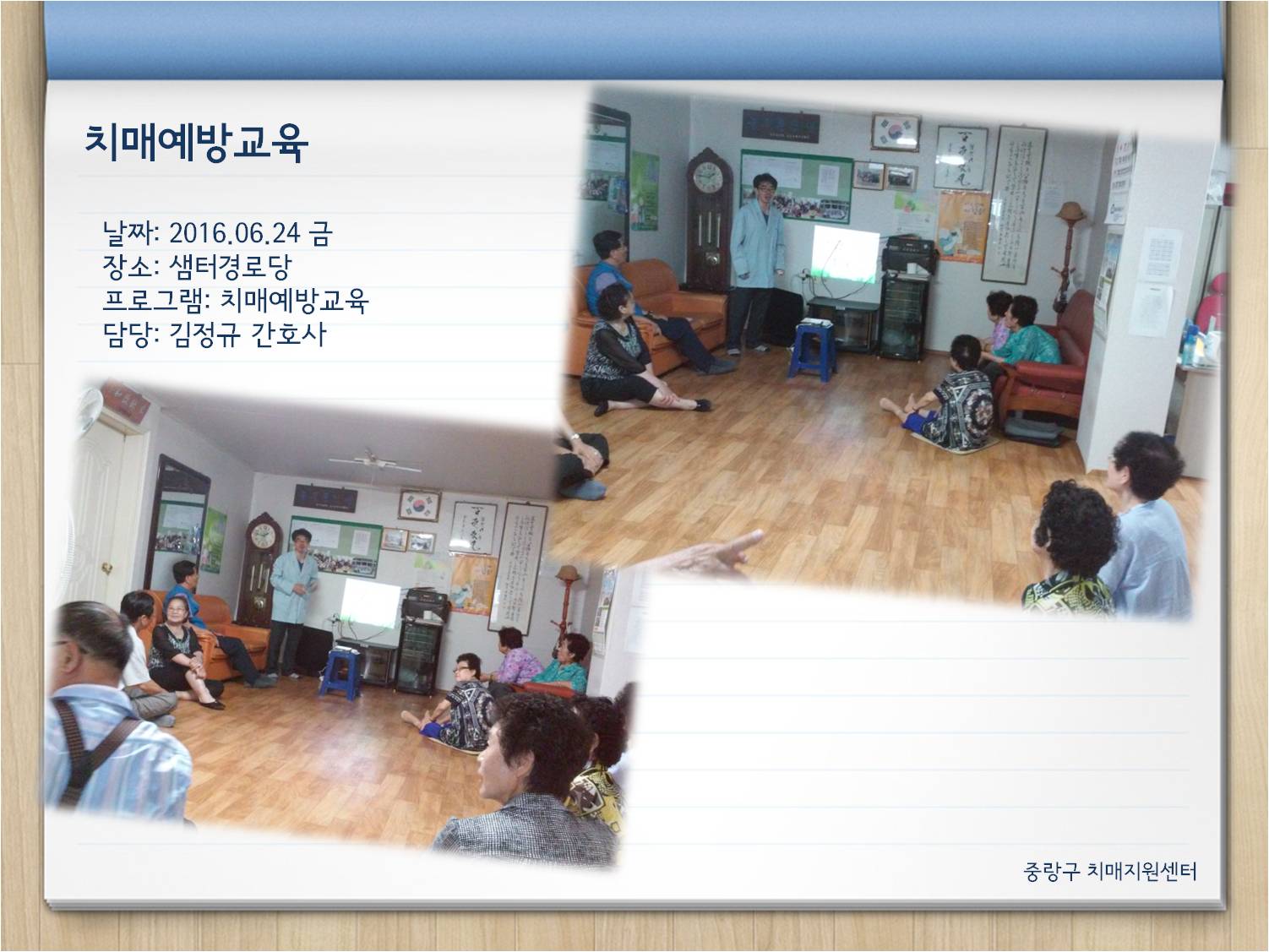 치매예방교육

날짜: 2016.06.24 금
장소: 샘터경로당
프로그램: 치매예방교육
담당: 김정규 간호사

중랑구 치매지원센터